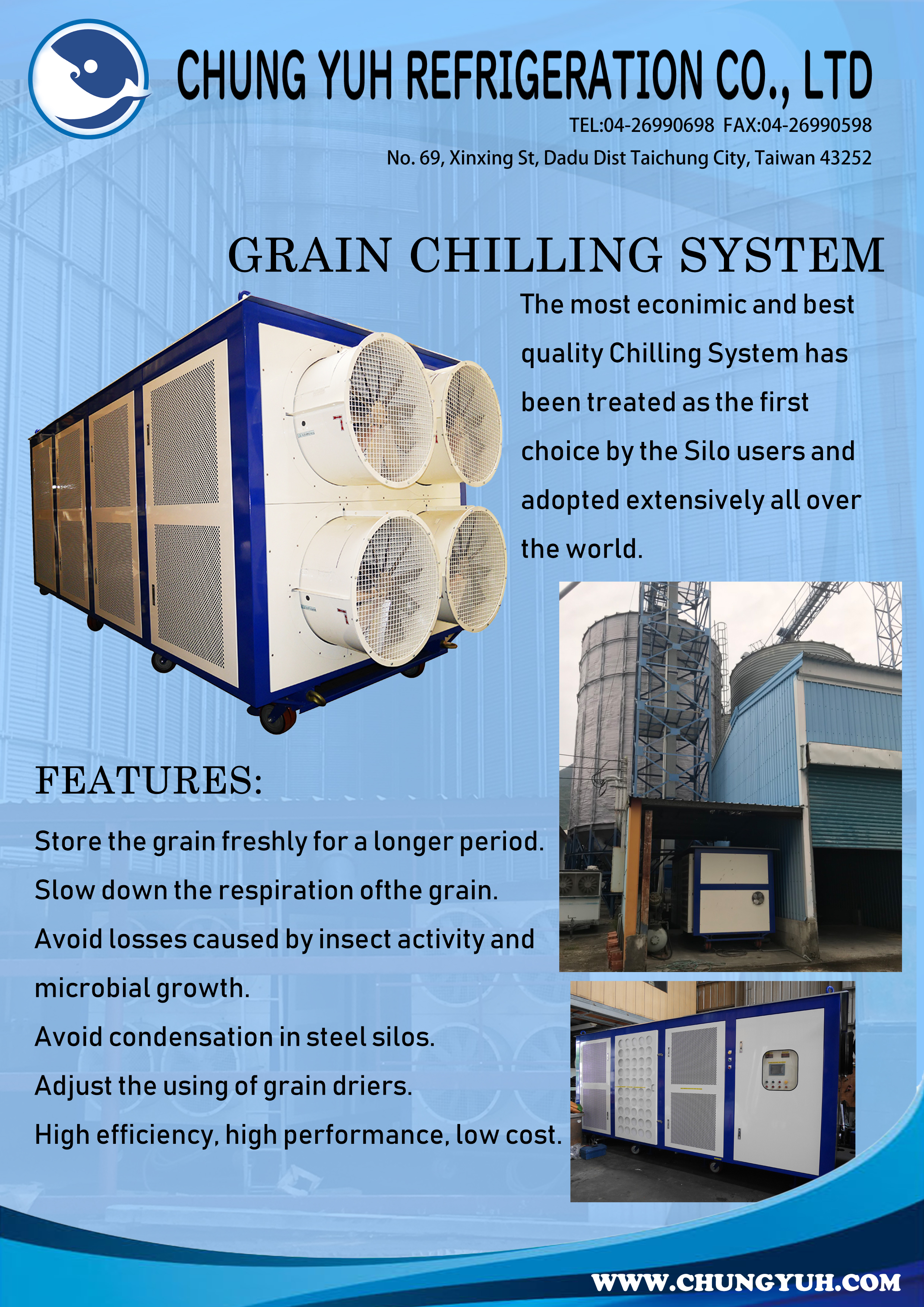 CHUNG YUH REFRIGERATION CO., LTD

TEL:04-26990698 FAX:04-26990598

No. 69, Xinxing St, Dadu Dist Taichung City, Taiwan 43252

GRAIN CHILLING SYSTEM

The most econimic and best quality Chilling System has been treated as the first choice by the Silo users and adopted extensively all over the world.

FEATURES:

Store the grain freshly for a longer period.

Slow down the respiration ofthe grain.

Avoid losses caused by insect activity and microbial growth.

Avoid condensation in steel silos.

Adjust the using of grain driers.

High efficiency, high performance, low cost.

WWW.CHUNGYUH.COM